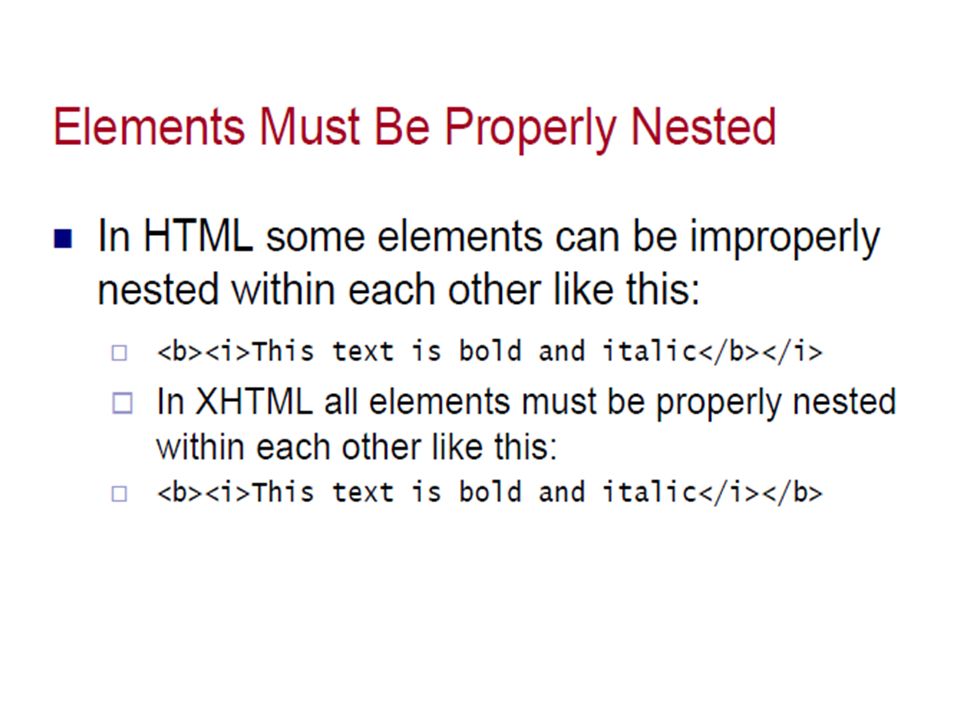 Elements Must Be Properly Nested

In HTML some elements can be improperly nested within each other like this:

<b><i>This text is bold and italic</b></i>

In XHTML all elements must be properly nested within each other like this:

<b><i>This text is bold and italic</i></b>